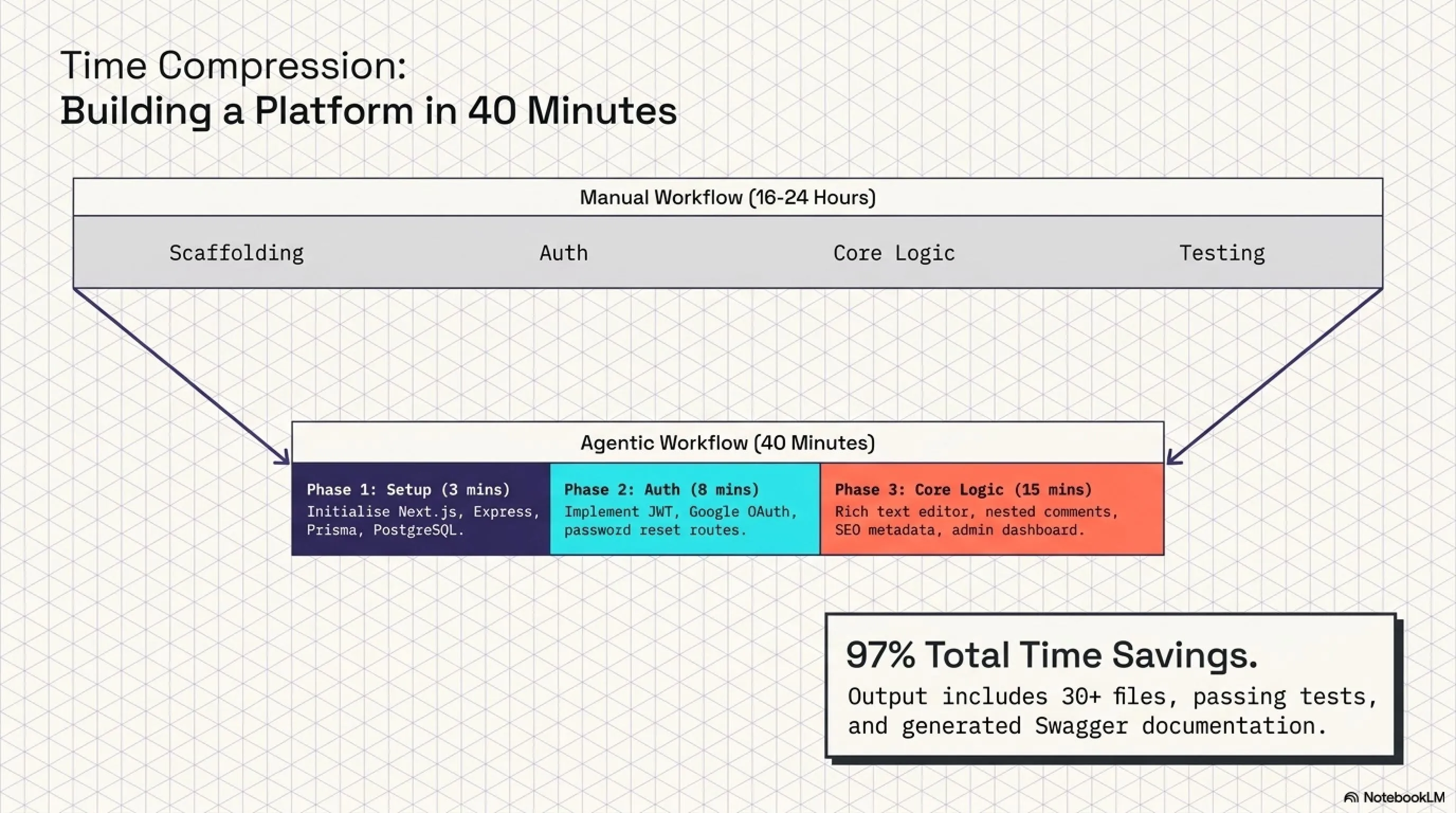 Time Compression:
Building a Platform in 40 Minutes

Manual Workflow (16-24 Hours)

Scaffolding

Auth

Core Logic

Testing

Agentic Workflow (40 Minutes)

Phase 1: Setup (3 mins)
Initialise Next.js, Express, Prisma, PostgreSQL.

Phase 2: Auth (8 mins)
Implement JWT, Google OAuth, password reset routes.

Phase 3: Core Logic (15 mins)
Rich text editor, nested comments, SEO metadata, admin dashboard.

97% Total Time Savings.
Output includes 30+ files, passing tests, and generated Swagger documentation.

NotebookLM